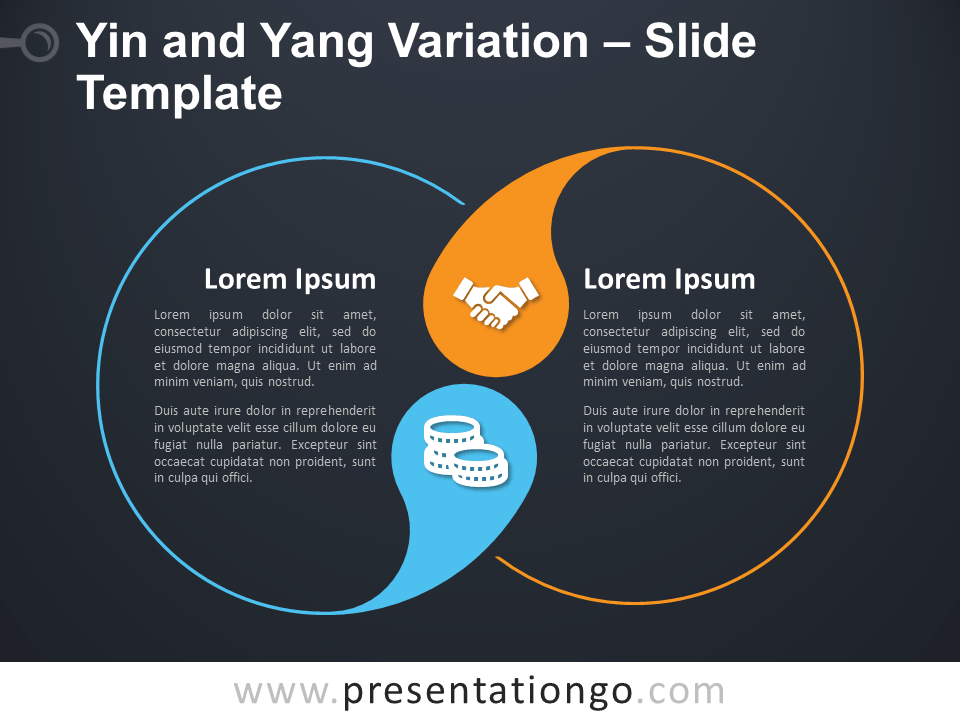 Yin and Yang Variation – Slide Template

Lorem Ipsum

Lorem ipsum dolor sit amet, consectetur adipiscing elit, sed do eiusmod tempor incididunt ut labore et dolore magna aliqua. Ut enim ad minim veniam, quis nostrud.

Duis aute irure dolor in reprehenderit in voluptate velit esse cillum dolore eu fugiat nulla pariatur. Excepteur sint occaecat cupidatat non proident, sunt in culpa qui offici.

Lorem Ipsum

Lorem ipsum dolor sit amet, consectetur adipiscing elit, sed do eiusmod tempor incididunt ut labore et dolore magna aliqua. Ut enim ad minim veniam, quis nostrud.

Duis aute irure dolor in reprehenderit in voluptate velit esse cillum dolore eu fugiat nulla pariatur. Excepteur sint occaecat cupidatat non proident, sunt in culpa qui offici.

www.presentationgo.com